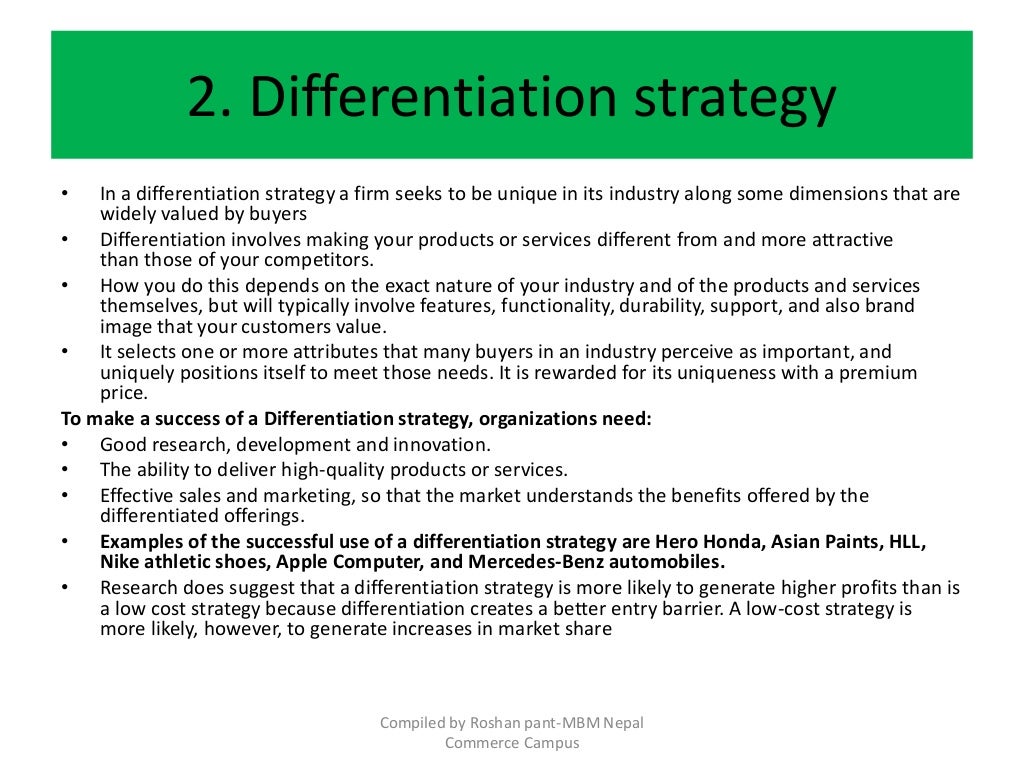 2. Differentiation strategy

• In a differentiation strategy a firm seeks to be unique in its industry along some dimensions that are widely valued by buyers
• Differentiation involves making your products or services different from and more attractive than those of your competitors.
• How you do this depends on the exact nature of your industry and of the products and services themselves, but will typically involve features, functionality, durability, support, and also brand image that your customers value.
• It selects one or more attributes that many buyers in an industry perceive as important, and uniquely positions itself to meet those needs. It is rewarded for its uniqueness with a premium price.

To make a success of a Differentiation strategy, organizations need:
• Good research, development and innovation.
• The ability to deliver high-quality products or services.
• Effective sales and marketing, so that the market understands the benefits offered by the differentiated offerings.
• Examples of the successful use of a differentiation strategy are Hero Honda, Asian Paints, HLL, Nike athletic shoes, Apple Computer, and Mercedes-Benz automobiles.
• Research does suggest that a differentiation strategy is more likely to generate higher profits than is a low cost strategy because differentiation creates a better entry barrier. A low-cost strategy is more likely, however, to generate increases in market share

Compiled by Roshan pant-MBM Nepal Commerce Campus